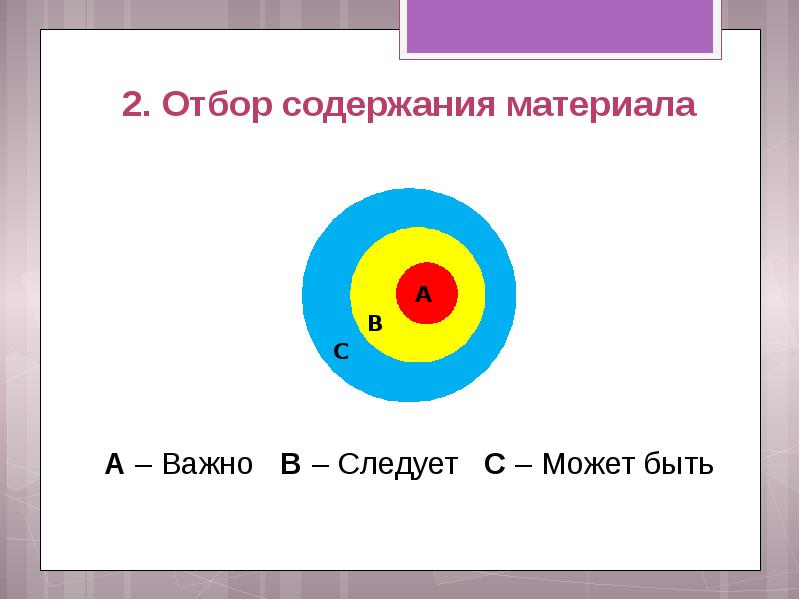 2. Отбор содержания материала

A

B

C

A – Важно B – Следует C – Может быть